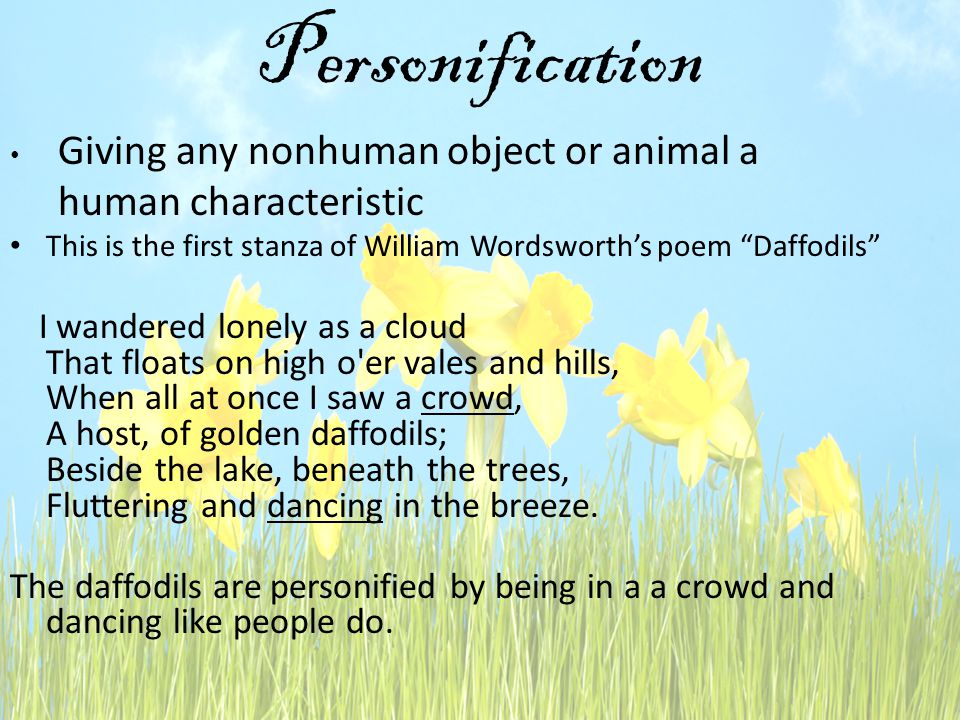 Personification

• Giving any nonhuman object or animal a human characteristic
• This is the first stanza of William Wordsworth's poem "Daffodils"

I wandered lonely as a cloud
That floats on high o'er vales and hills,
When all at once I saw a crowd,
A host, of golden daffodils;
Beside the lake, beneath the trees,
Fluttering and dancing in the breeze.

The daffodils are personified by being in a a crowd and dancing like people do.